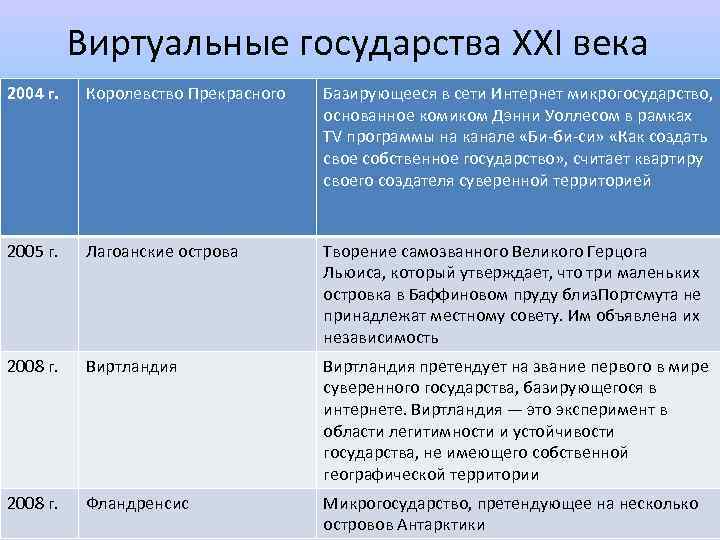 Виртуальные государства XXI века

| 2004 г. | Королевство Прекрасного | Базирующееся в сети Интернет микрогосударство, основанное комиком Дэнни Уоллесом в рамках TV программы на канале «Би-би-си» «Как создать свое собственное государство», считает квартиру своего создателя суверенной территорией |
|---|---|---|
| 2005 г. | Лагоанские острова | Творение самозванного Великого Герцога Льюиса, который утверждает, что три маленьких островка в Баффиновом пруду близПортсмута не принадлежат местному совету. Им объявлена их независимость |
| 2008 г. | Виртландия | Виртландия претендует на звание первого в мире суверенного государства, базирующегося в интернете. Виртландия — это эксперимент в области легитимности и устойчивости государства, не имеющего собственной географической территории |
| 2008 г. | Фландренсис | Микрогосударство, претендующее на несколько островов Антарктики |